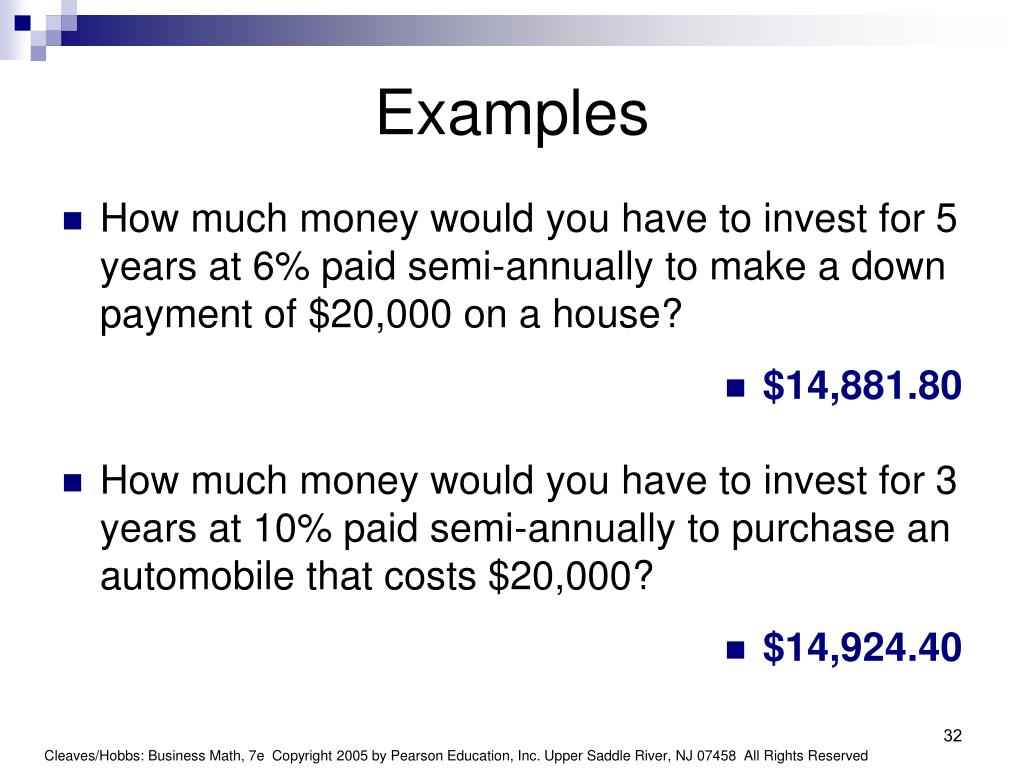 Examples

How much money would you have to invest for 5 years at 6% paid semi-annually to make a down payment of \$20,000 on a house?

\$14,881.80

How much money would you have to invest for 3 years at 10% paid semi-annually to purchase an automobile that costs \$20,000?

\$14,924.40

32

Cleaves/Hobbs: Business Math, 7e Copyright 2005 by Pearson Education, Inc. Upper Saddle River, NJ 07458 All Rights Reserved